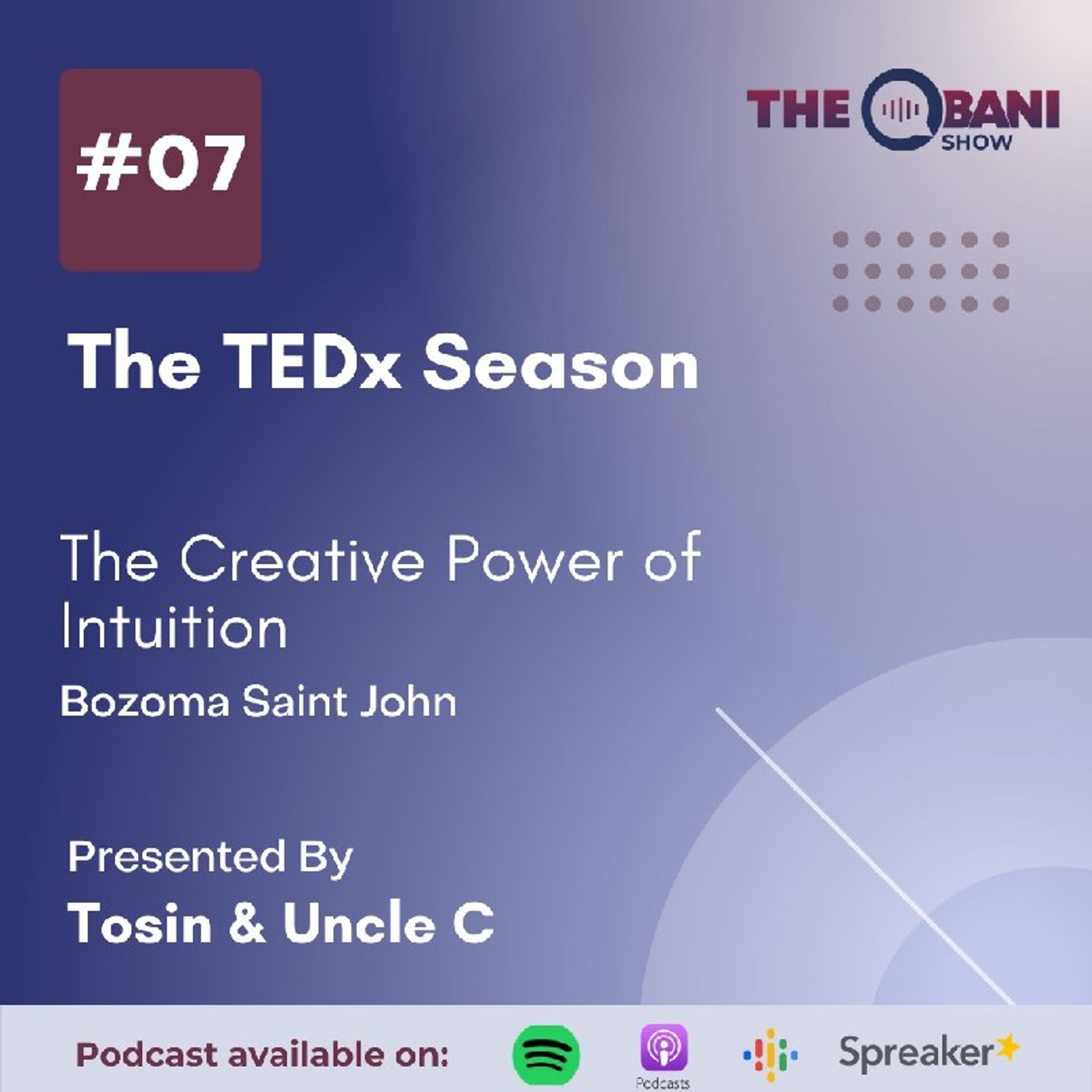 #07

THE OBANI SHOW

The TEDx Season

The Creative Power of Intuition

Bozoma Saint John

Presented By

Tosin & Uncle C

Podcast available on:

Podcasts

Spreaker